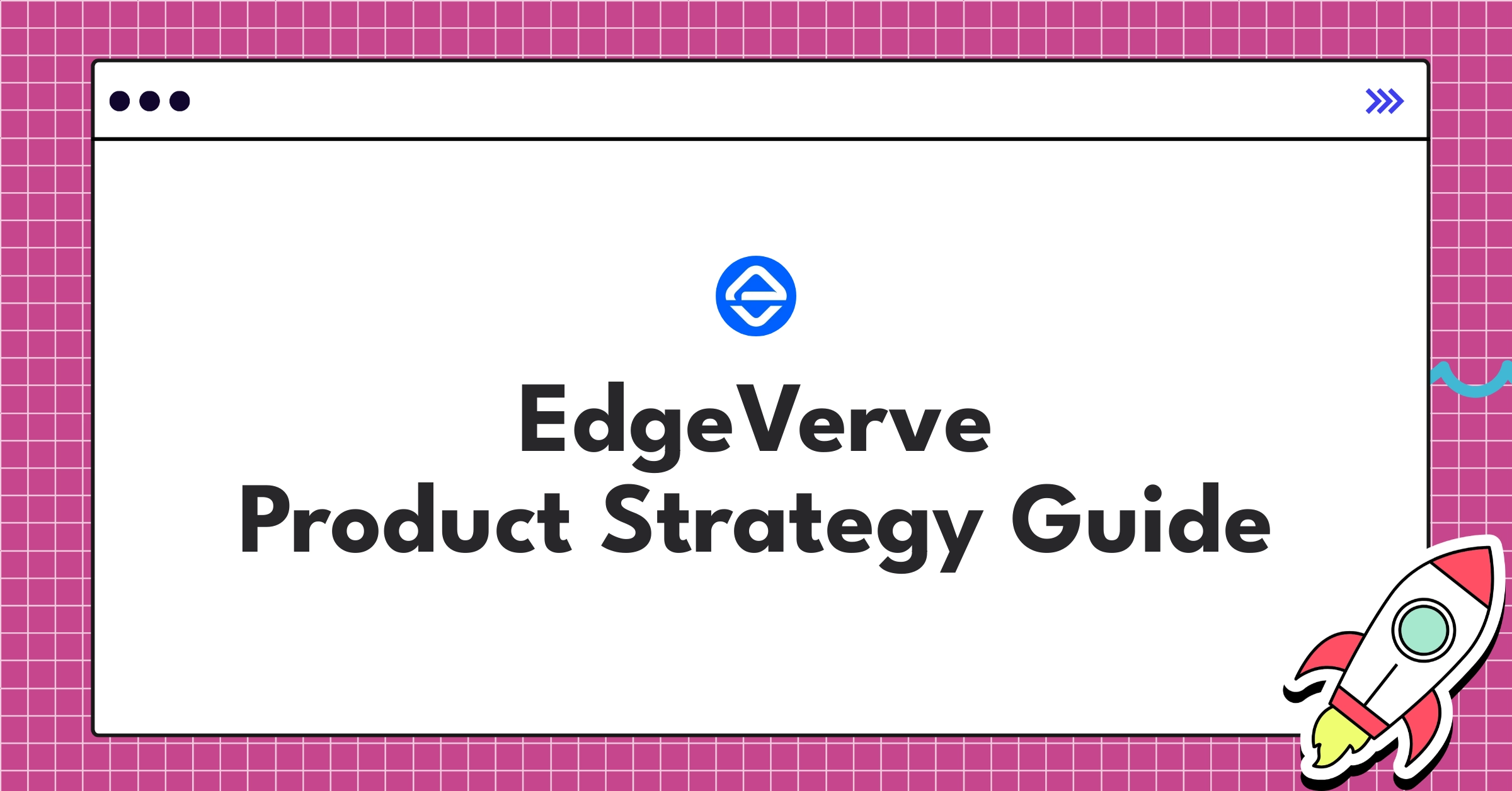 EdgeVerve
Product Strategy Guide